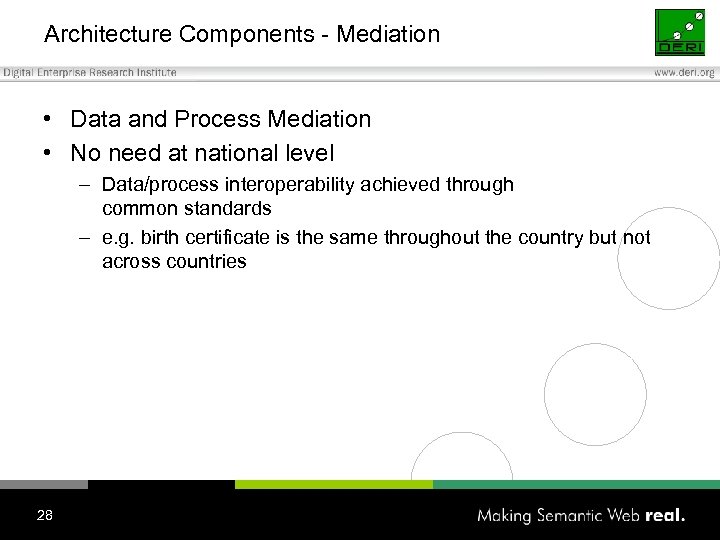 Architecture Components - Mediation

DERI

Digital Enterprise Research Institute

www.deri.org

• Data and Process Mediation
• No need at national level
– Data/process interoperability achieved through common standards
– e.g. birth certificate is the same throughout the country but not across countries

28

Making Semantic Web real.